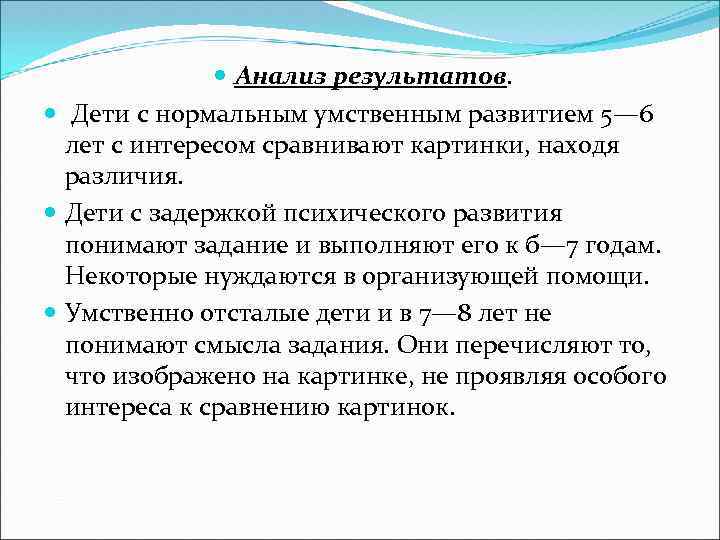 Анализ результатов.

Дети с нормальным умственным развитием 5—6 лет с интересом сравнивают картинки, находя различия.

Дети с задержкой психического развития понимают задание и выполняют его к 6—7 годам. Некоторые нуждаются в организующей помощи.

Умственно отсталые дети и в 7—8 лет не понимают смысла задания. Они перечисляют то, что изображено на картинке, не проявляя особого интереса к сравнению картинок.